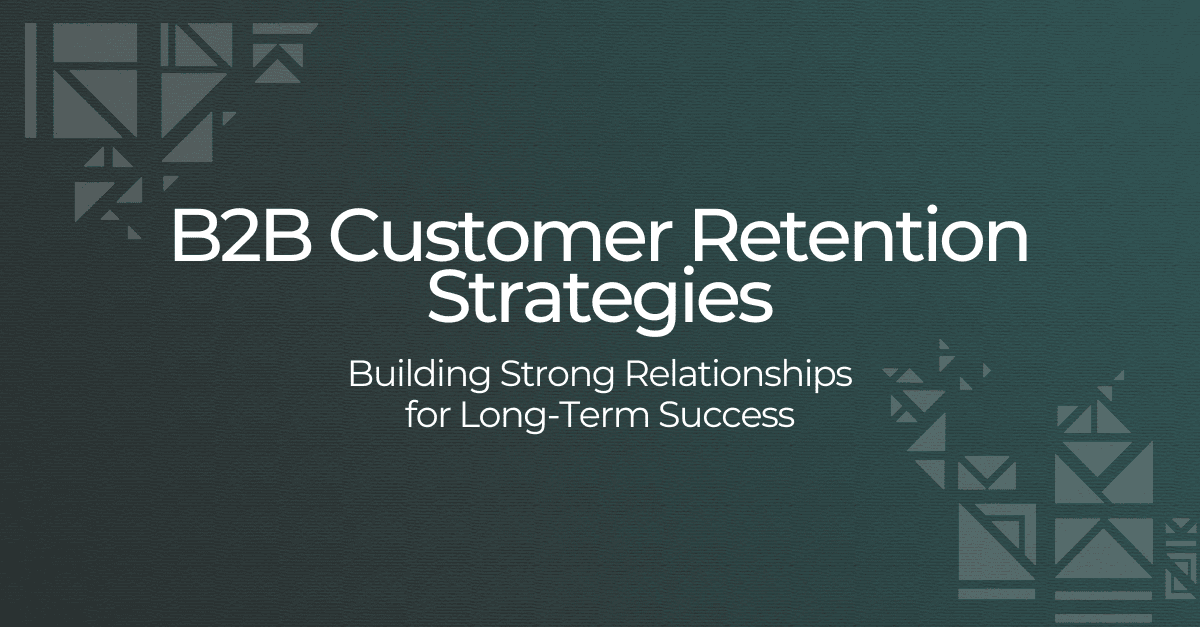 B2B Customer Retention Strategies

Building Strong Relationships for Long-Term Success